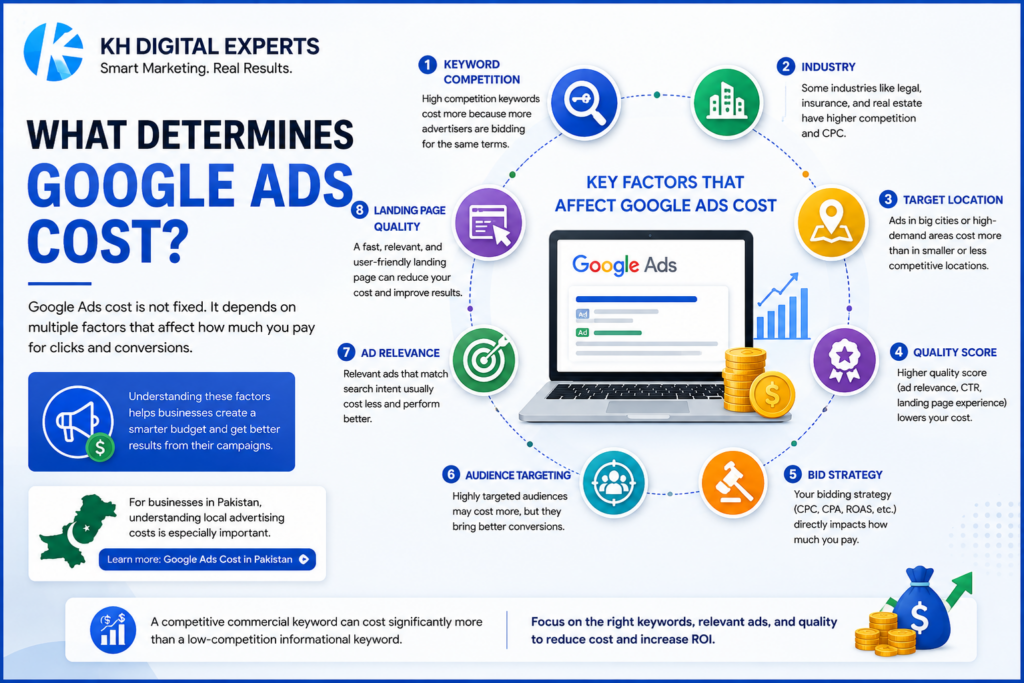 KH DIGITAL EXPERTS
Smart Marketing. Real Results.

WHAT DETERMINES GOOGLE ADS COST?

Google Ads cost is not fixed. It depends on multiple factors that affect how much you pay for clicks and conversions.

Understanding these factors helps businesses create a smarter budget and get better results from their campaigns.

For businesses in Pakistan, understanding local advertising costs is especially important.

Learn more: Google Ads Cost in Pakistan

KEY FACTORS THAT AFFECT GOOGLE ADS COST

Google Ads

Ad
Ad

1 KEYWORD COMPETITION
High competition keywords cost more because more advertisers are bidding for the same terms.

2 INDUSTRY
Some industries like legal, insurance, and real estate have higher competition and CPC.

3 TARGET LOCATION
Ads in big cities or high-demand areas cost more than in smaller or less competitive locations.

4 QUALITY SCORE
Higher quality score (ad relevance, CTR, landing page experience) lowers your cost.

5 BID STRATEGY
Your bidding strategy (CPC, CPA, ROAS, etc.) directly impacts how much you pay.

6 AUDIENCE TARGETING
Highly targeted audiences may cost more, but they bring better conversions.

7 AD RELEVANCE
Relevant ads that match search intent usually cost less and perform better.

8 LANDING PAGE QUALITY
A fast, relevant, and user-friendly landing page can reduce your cost and improve results.

A competitive commercial keyword can cost significantly more than a low-competition informational keyword.

Focus on the right keywords, relevant ads, and quality to reduce cost and increase ROI.